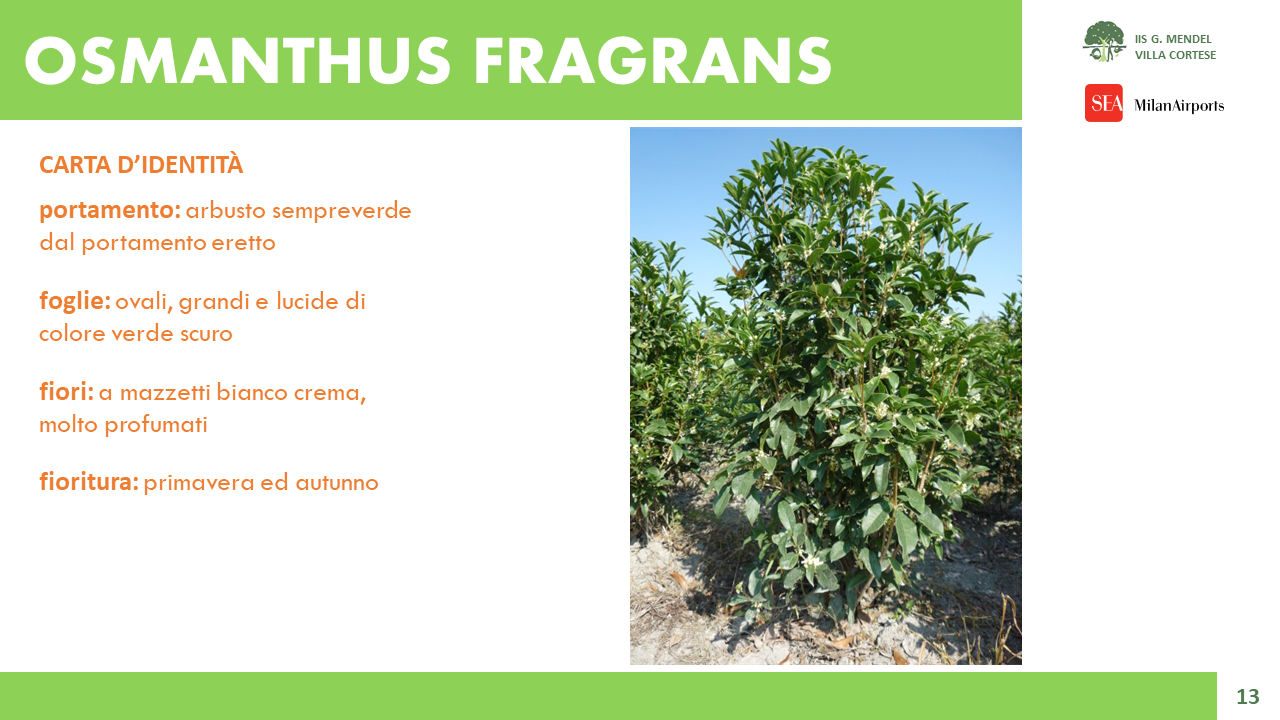 OSMANTHUS FRAGRANS

IIS G. MENDEL
VILLA CORTESE

SEA MilanAirports

CARTA D'IDENTITÀ

portamento: arbusto sempreverde dal portamento eretto

foglie: ovali, grandi e lucide di colore verde scuro

fiori: a mazzetti bianco crema, molto profumati

fioritura: primavera ed autunno

13